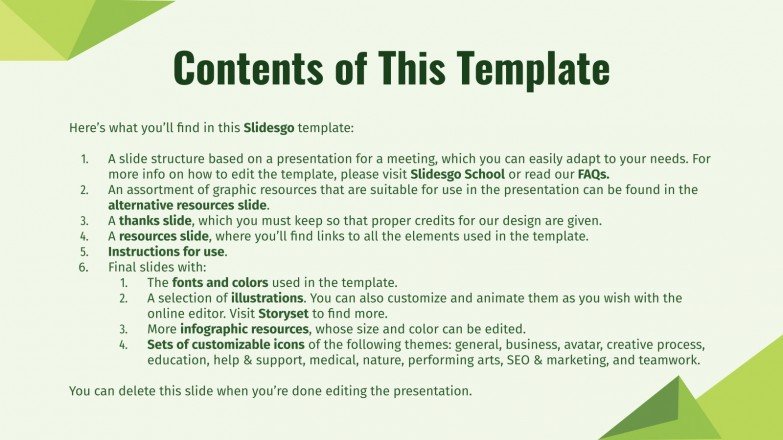 Contents of This Template

Here's what you'll find in this Slidesgo template:

1. A slide structure based on a presentation for a meeting, which you can easily adapt to your needs. For more info on how to edit the template, please visit Slidesgo School or read our FAQs.
2. An assortment of graphic resources that are suitable for use in the presentation can be found in the alternative resources slide.
3. A thanks slide, which you must keep so that proper credits for our design are given.
4. A resources slide, where you'll find links to all the elements used in the template.
5. Instructions for use.
6. Final slides with:
    1. The fonts and colors used in the template.
    2. A selection of illustrations. You can also customize and animate them as you wish with the online editor. Visit Storyset to find more.
    3. More infographic resources, whose size and color can be edited.
    4. Sets of customizable icons of the following themes: general, business, avatar, creative process, education, help & support, medical, nature, performing arts, SEO & marketing, and teamwork.

You can delete this slide when you're done editing the presentation.